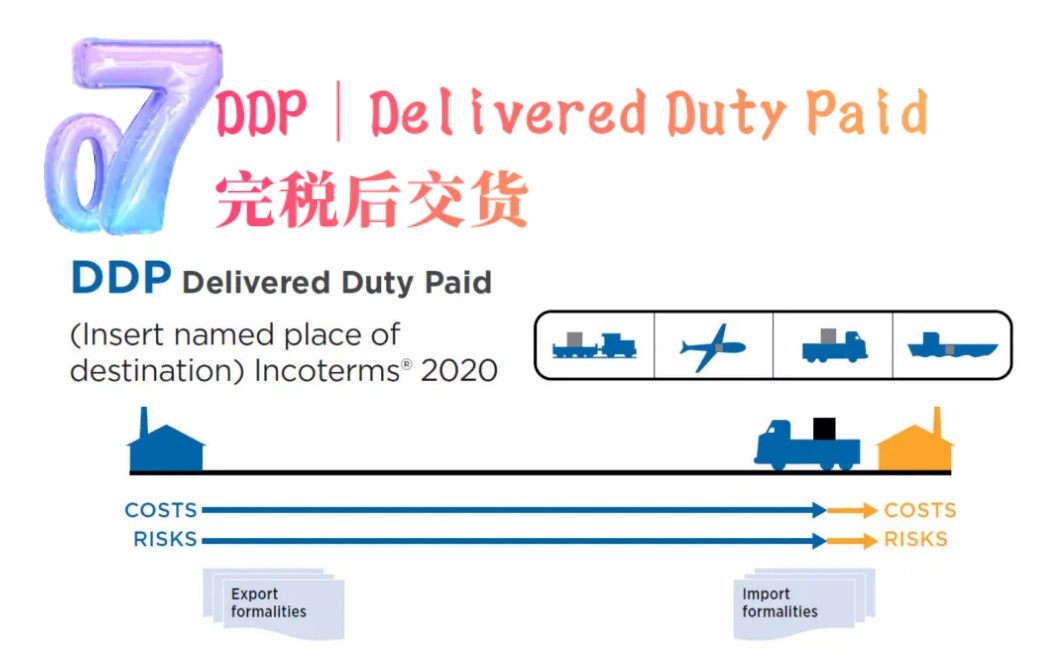 07 DDP | Delivered Duty Paid
完税后交货

DDP Delivered Duty Paid

(Insert named place of destination) Incoterms® 2020

COSTS
RISKS

COSTS
RISKS

Export formalities

Import formalities